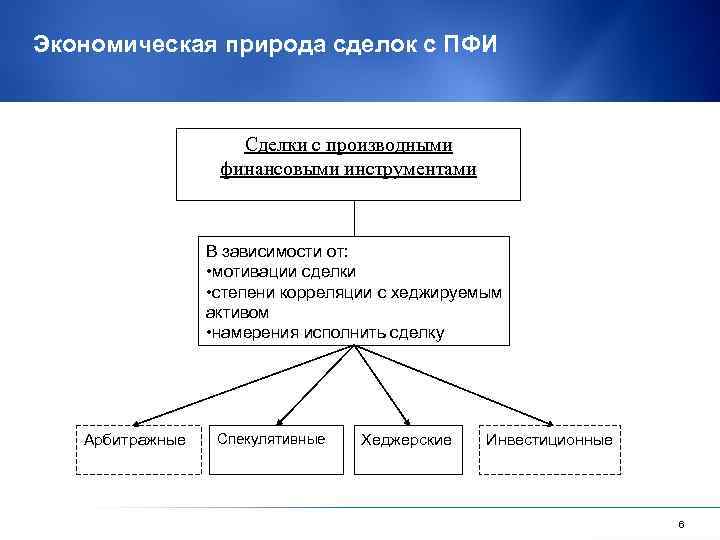 Экономическая природа сделок с ПФИ

Сделки с производными финансовыми инструментами

В зависимости от:
•мотивации сделки
•степени корреляции с хеджируемым активом
•намерения исполнить сделку

Арбитражные

Спекулятивные

Хеджерские

Инвестиционные

6